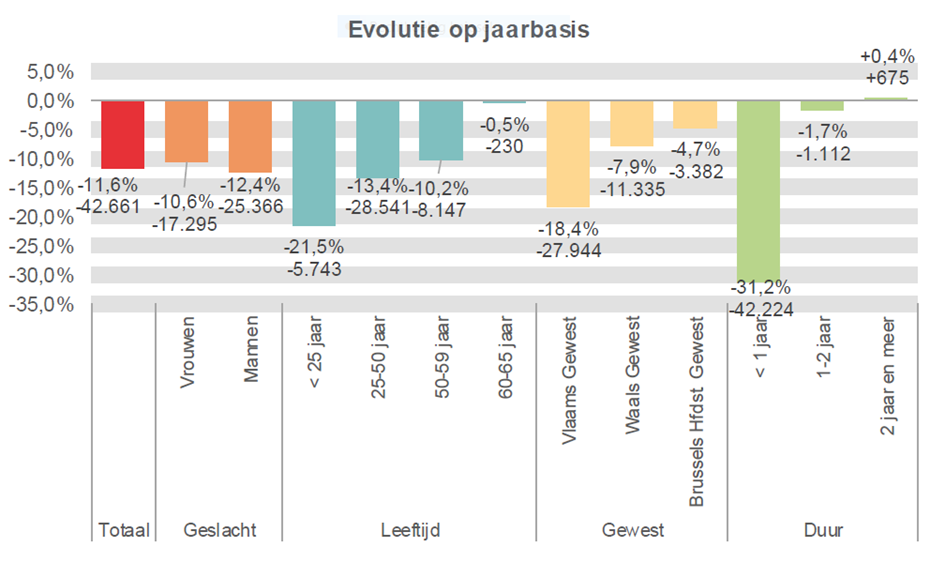 Evolutie op jaarbasis

5,0%
0,0%
-5,0%
-10,0%
-15,0%
-20,0%
-25,0%
-30,0%
-35,0%

-11,6%
-42.661

-10,6%
-17.295

-12,4%
-25.366

-21,5%
-5.743

-13,4%
-28.541

-10,2%
-8.147

-0,5%
-230

-18,4%
-27.944

-7,9%
-11.335

-4,7%
-3.382

-31,2%
-42.224

-1,7%
-1.112

+0,4%
+675

Vrouwen
Mannen
< 25 jaar
25-50 jaar
50-59 jaar
60-65 jaar
Vlaams Gewest
Waals Gewest
Brussels Hfdst Gewest
< 1 jaar
1-2 jaar
2 jaar en meer

Totaal
Geslacht
Leeftijd
Gewest
Duur